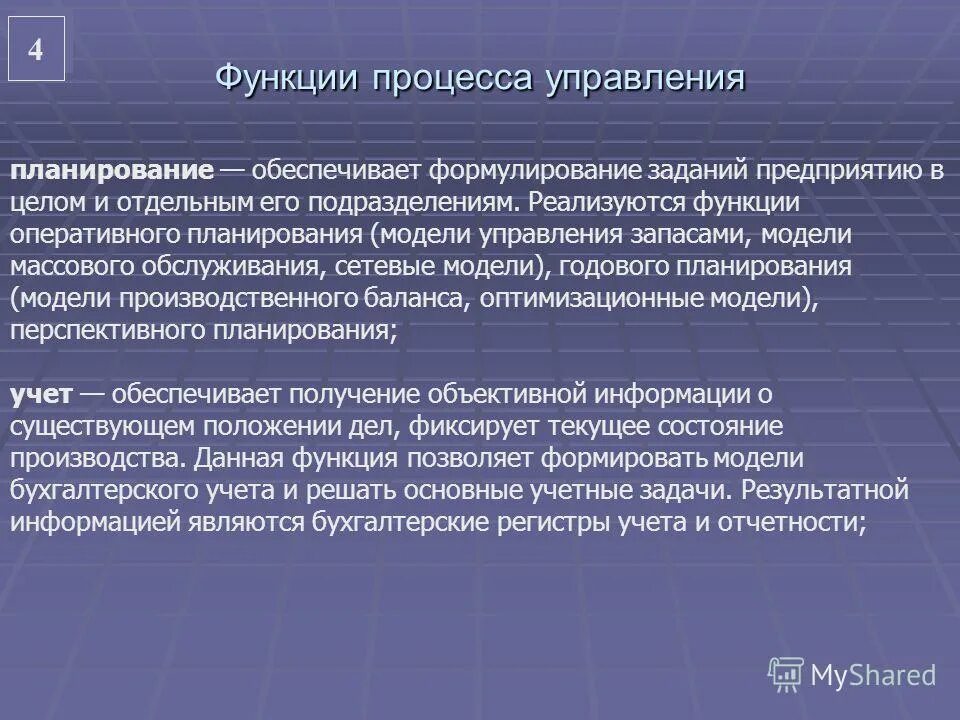 4

Функции процесса управления

планирование — обеспечивает формулирование заданий предприятию в целом и отдельным его подразделениям. Реализуются функции оперативного планирования (модели управления запасами, модели массового обслуживания, сетевые модели), годового планирования (модели производственного баланса, оптимизационные модели), перспективного планирования;

учет — обеспечивает получение объективной информации о существующем положении дел, фиксирует текущее состояние производства. Данная функция позволяет формировать модели бухгалтерского учета и решать основные учетные задачи. Результатной информацией являются бухгалтерские регистры учета и отчетности;

MyShared